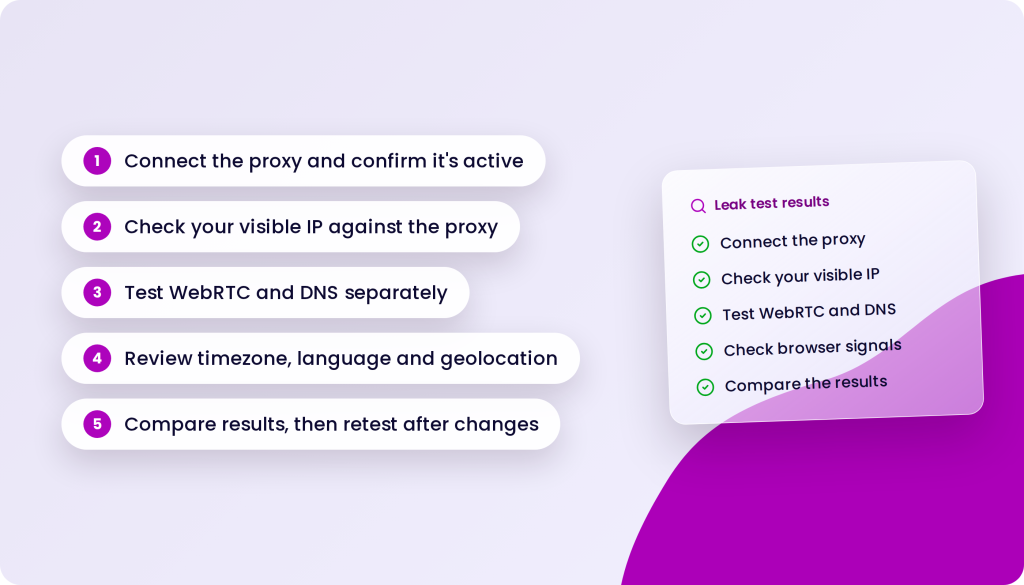 1 Connect the proxy and confirm it's active

2 Check your visible IP against the proxy

3 Test WebRTC and DNS separately

4 Review timezone, language and geolocation

5 Compare results, then retest after changes

Leak test results

Connect the proxy

Check your visible IP

Test WebRTC and DNS

Check browser signals

Compare the results